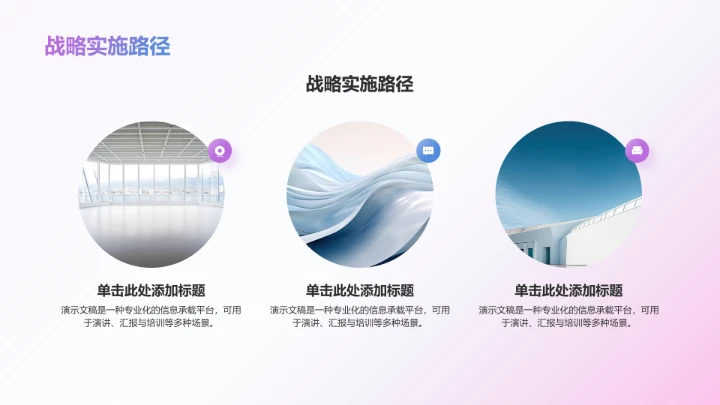 战略实施路径

战略实施路径

单击此处添加标题

演示文稿是一种专业化的信息承载平台，可用于演讲、汇报与培训等多种场景。

单击此处添加标题

演示文稿是一种专业化的信息承载平台，可用于演讲、汇报与培训等多种场景。

单击此处添加标题

演示文稿是一种专业化的信息承载平台，可用于演讲、汇报与培训等多种场景。